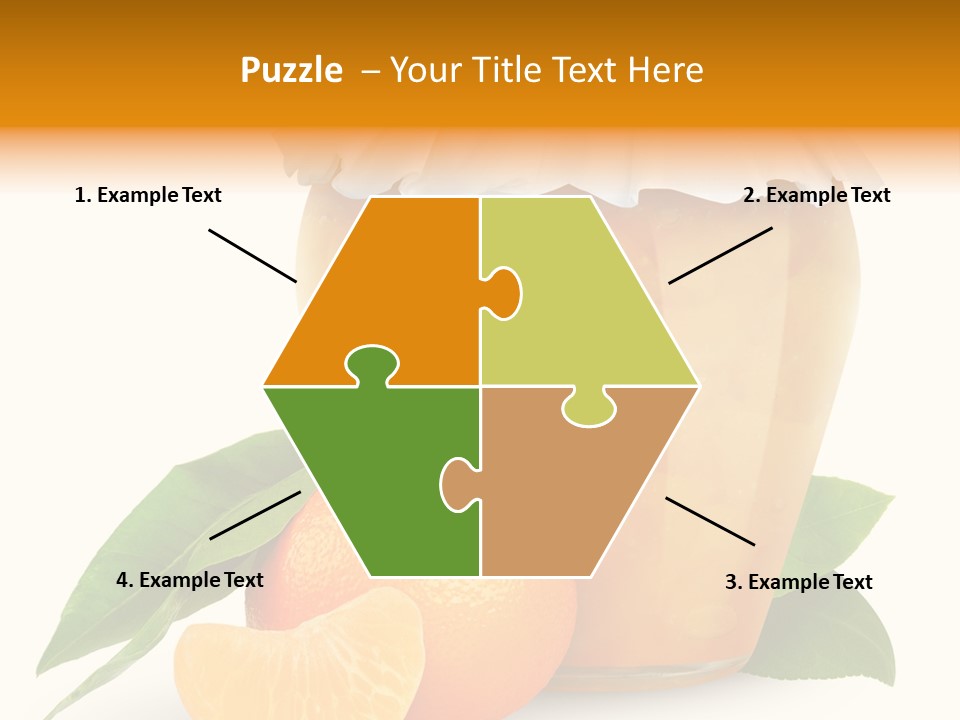 Puzzle – Your Title Text Here

1. Example Text

2. Example Text

4. Example Text

3. Example Text